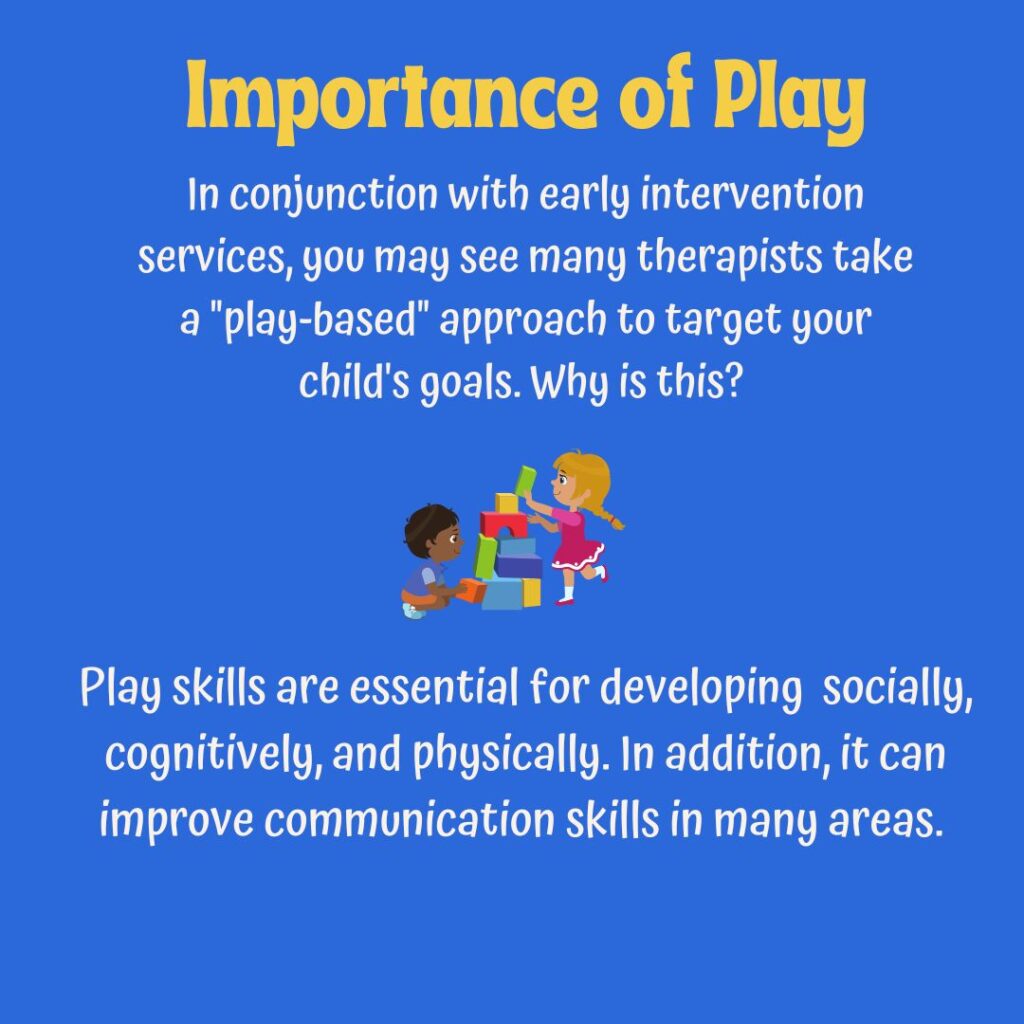 Importance of Play

In conjunction with early intervention services, you may see many therapists take a "play-based" approach to target your child's goals. Why is this?

Play skills are essential for developing  socially, cognitively, and physically. In addition, it can improve communication skills in many areas.